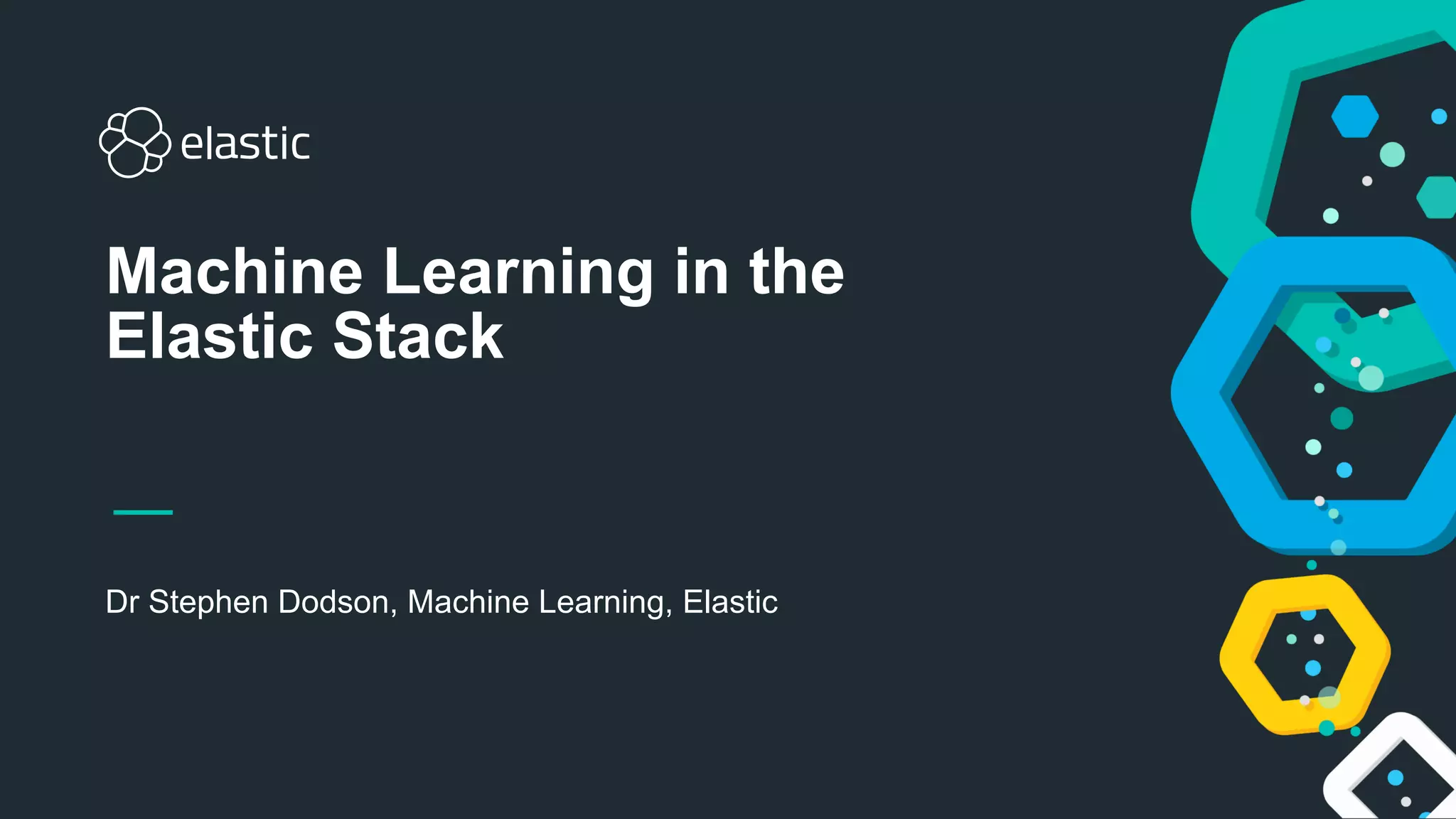 elastic

Machine Learning in the Elastic Stack

Dr Stephen Dodson, Machine Learning, Elastic